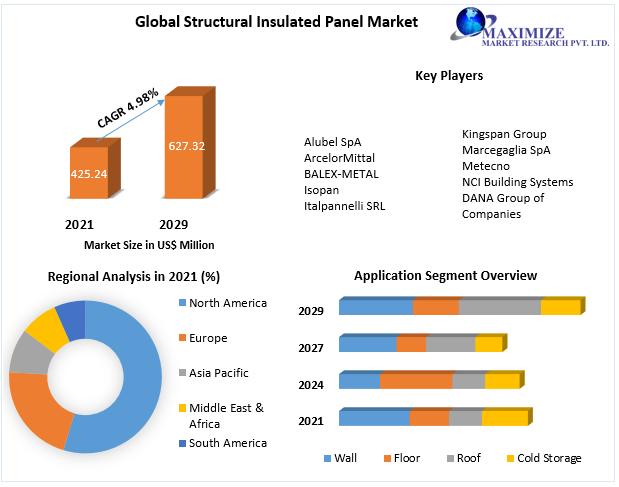 Global Structural Insulated Panel Market

MAXIMIZE
MARKET RESEARCH PVT. LTD.

CAGR 4.98%

425.24

627.32

2021

2029

Market Size in US$ Million

Key Players

Alubel SpA
ArcelorMittal
BALEX-METAL
Isopan
Italpannelli SRL

Kingspan Group
Marcegaglia SpA
Metecno
NCI Building Systems
DANA Group of Companies

Regional Analysis in 2021 (%)

North America
Europe
Asia Pacific
Middle East & Africa
South America

Application Segment Overview

2029
2027
2024
2021

Wall
Floor
Roof
Cold Storage